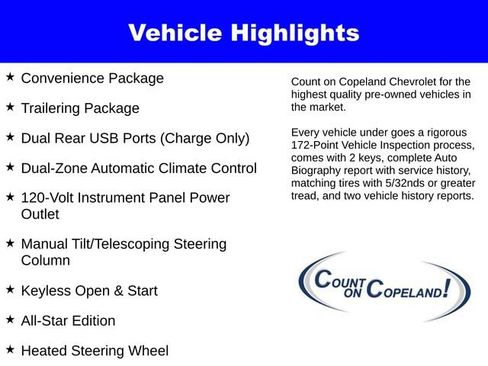 Vehicle Highlights

★ Convenience Package

★ Trailering Package

★ Dual Rear USB Ports (Charge Only)

★ Dual-Zone Automatic Climate Control

★ 120-Volt Instrument Panel Power Outlet

★ Manual Tilt/Telescoping Steering Column

★ Keyless Open & Start

★ All-Star Edition

★ Heated Steering Wheel

Count on Copeland Chevrolet for the highest quality pre-owned vehicles in the market.

Every vehicle under goes a rigorous 172-Point Vehicle Inspection process, comes with 2 keys, complete Auto Biography report with service history, matching tires with 5/32nds or greater tread, and two vehicle history reports.

COUNT ON COPELAND!